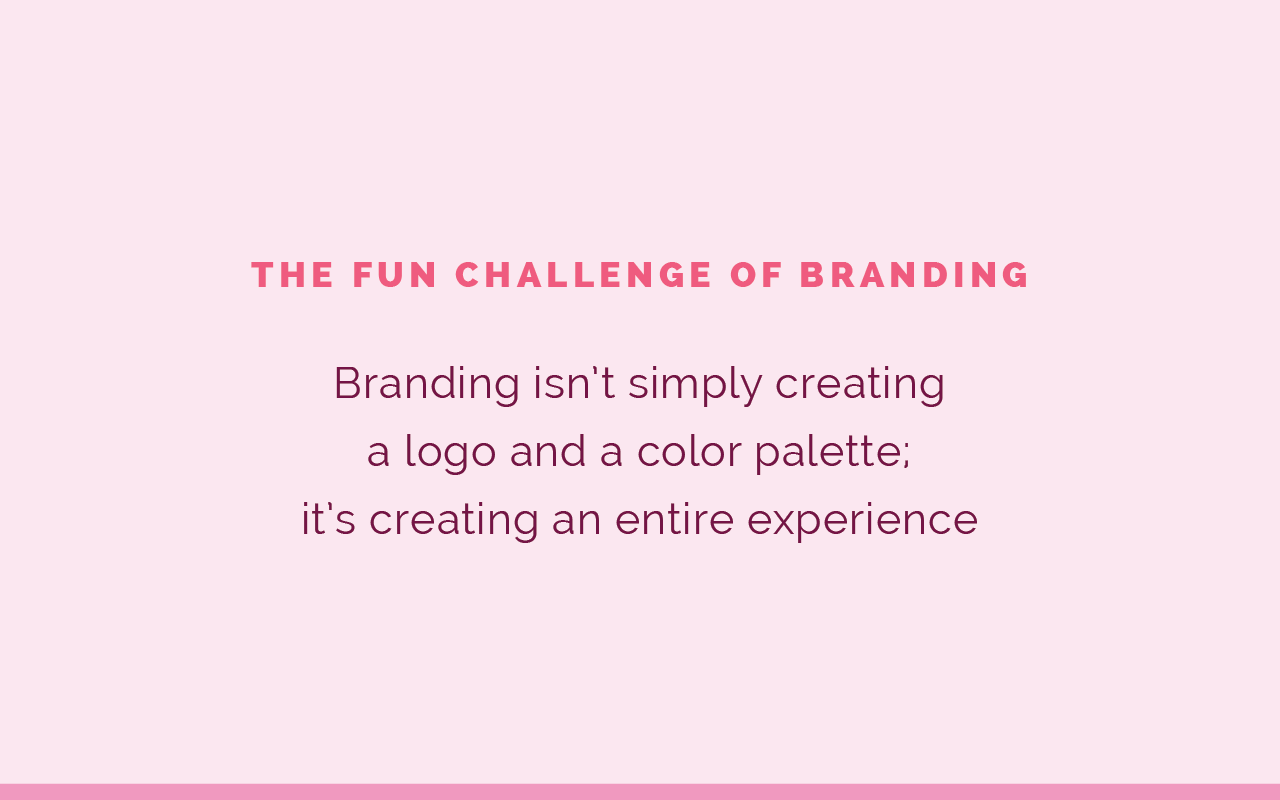 THE FUN CHALLENGE OF BRANDING

Branding isn't simply creating a logo and a color palette; it's creating an entire experience